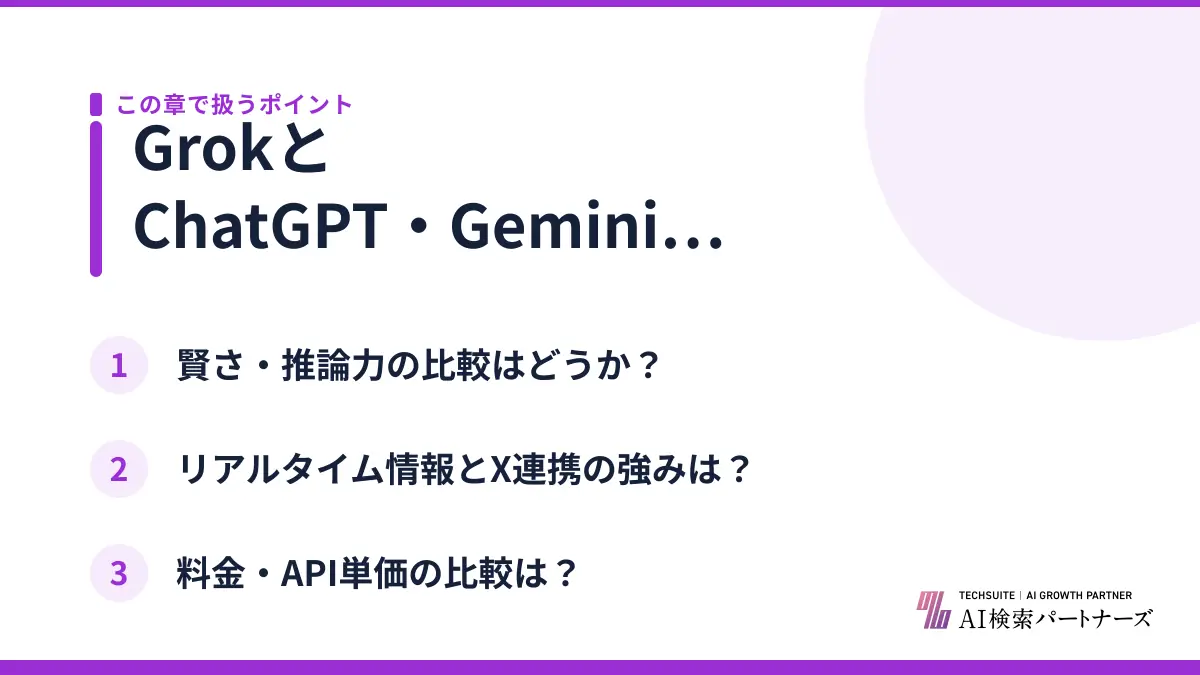 この章で扱うポイント

Grokと
ChatGPT・Gemini…

1 賢さ・推論力の比較はどうか？

2 リアルタイム情報とX連携の強みは？

3 料金・API単価の比較は？

TECHSUITE | AI GROWTH PARTNER
AI検索パートナーズ